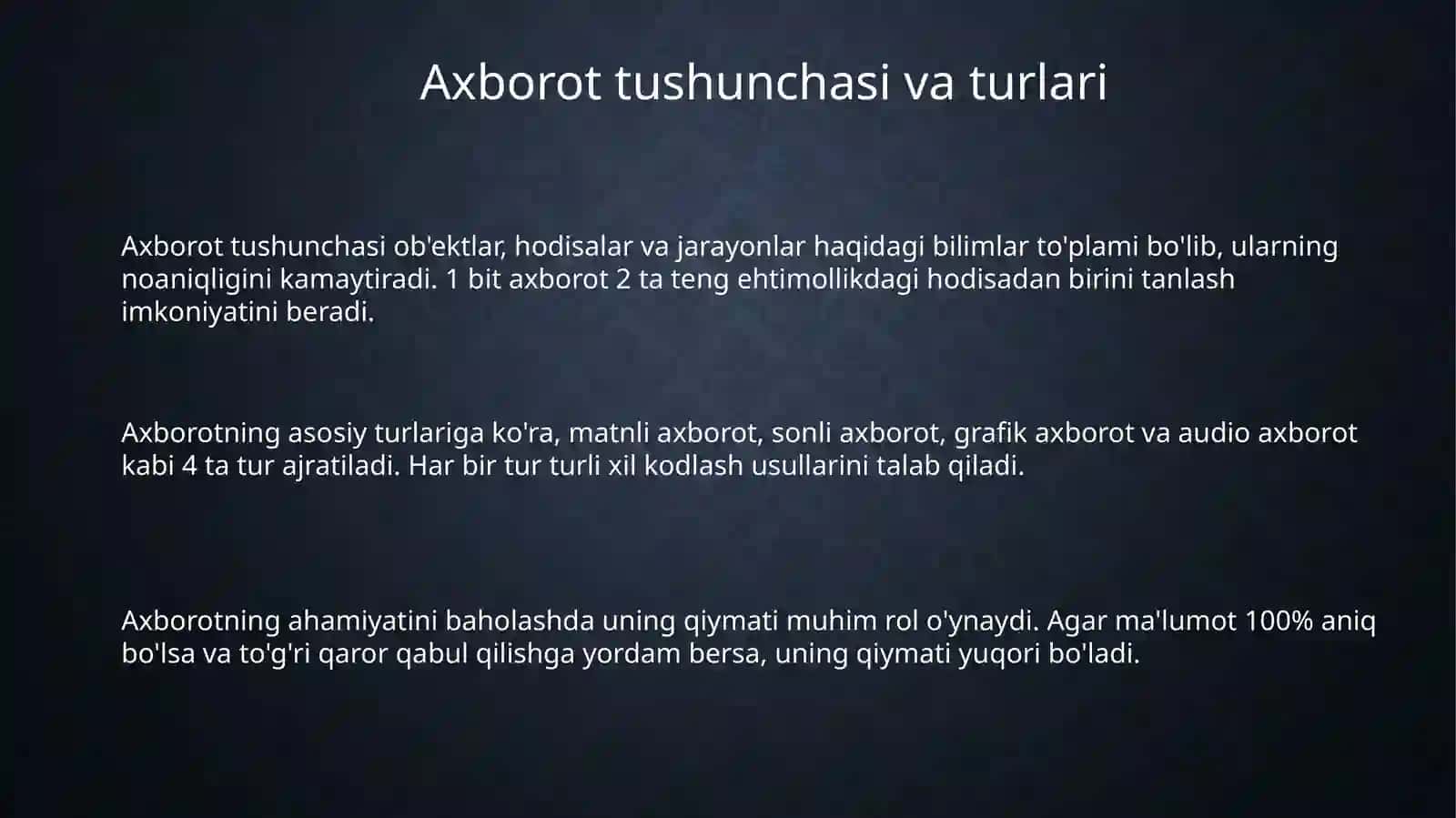 Axborot tushunchasi va turlari

Axborot tushunchasi ob'ektlar, hodisalar va jarayonlar haqidagi bilimlar to'plami bo'lib, ularning noaniqligini kamaytiradi. 1 bit axborot 2 ta teng ehtimollikdagi hodisadan birini tanlash imkoniyatini beradi.

Axborotning asosiy turlariga ko'ra, matnli axborot, sonli axborot, grafik axborot va audio axborot kabi 4 ta tur ajratiladi. Har bir tur turli xil kodlash usullarini talab qiladi.

Axborotning ahamiyatini baholashda uning qiymati muhim rol o'ynaydi. Agar ma'lumot 100% aniq bo'lsa va to'g'ri qaror qabul qilishga yordam bersa, uning qiymati yuqori bo'ladi.